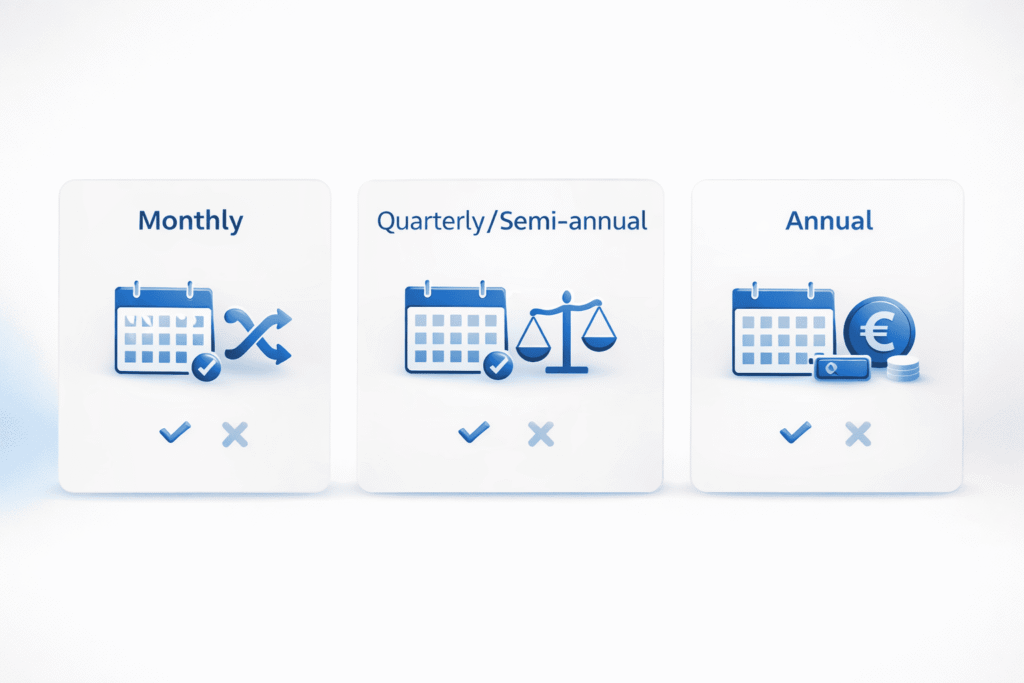 Monthly

Quarterly/Semi-annual

Annual

€